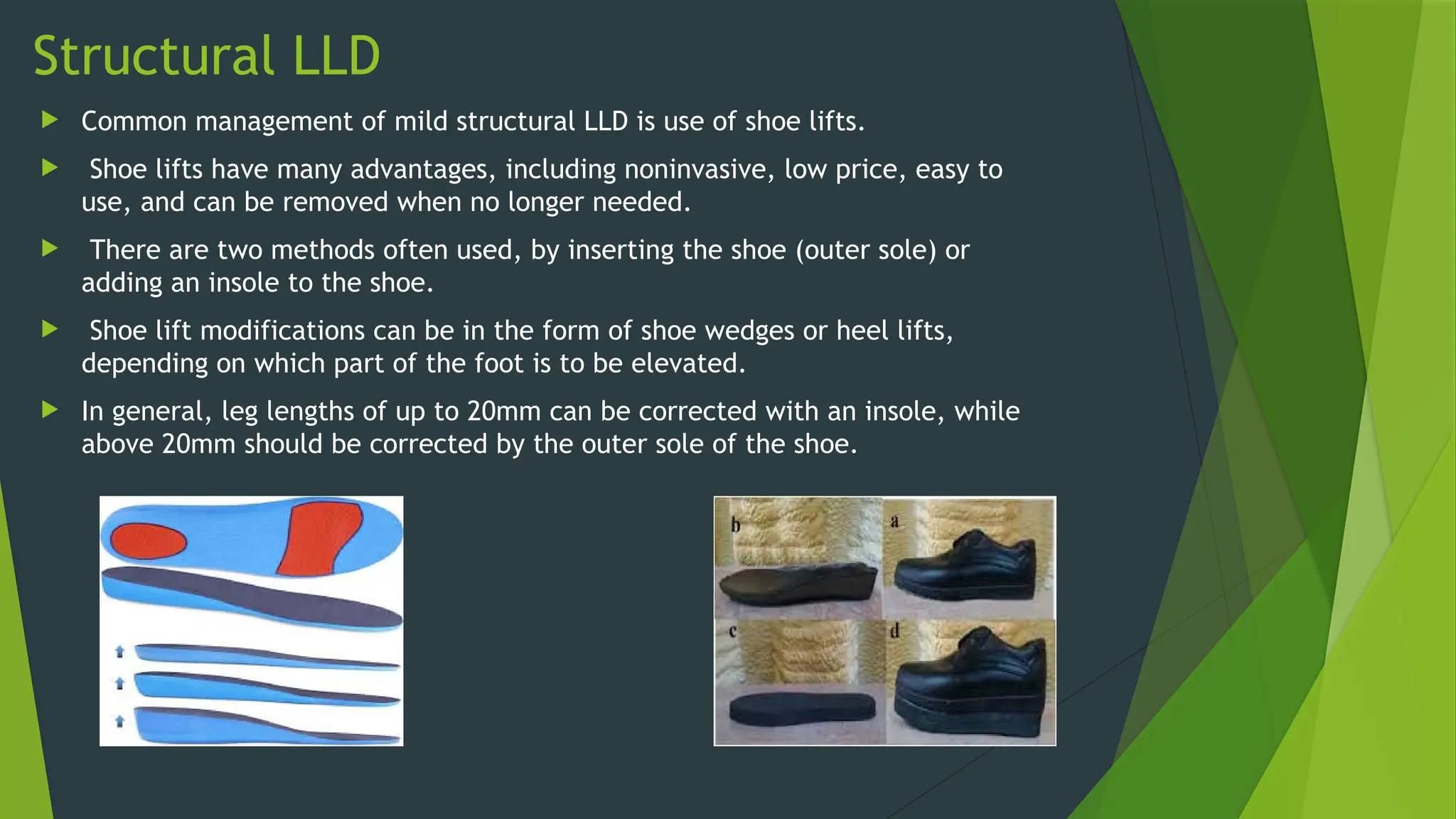 Structural LLD

Common management of mild structural LLD is use of shoe lifts.

Shoe lifts have many advantages, including noninvasive, low price, easy to use, and can be removed when no longer needed.

There are two methods often used, by inserting the shoe (outer sole) or adding an insole to the shoe.

Shoe lift modifications can be in the form of shoe wedges or heel lifts, depending on which part of the foot is to be elevated.

In general, leg lengths of up to 20mm can be corrected with an insole, while above 20mm should be corrected by the outer sole of the shoe.

b

a

c

d